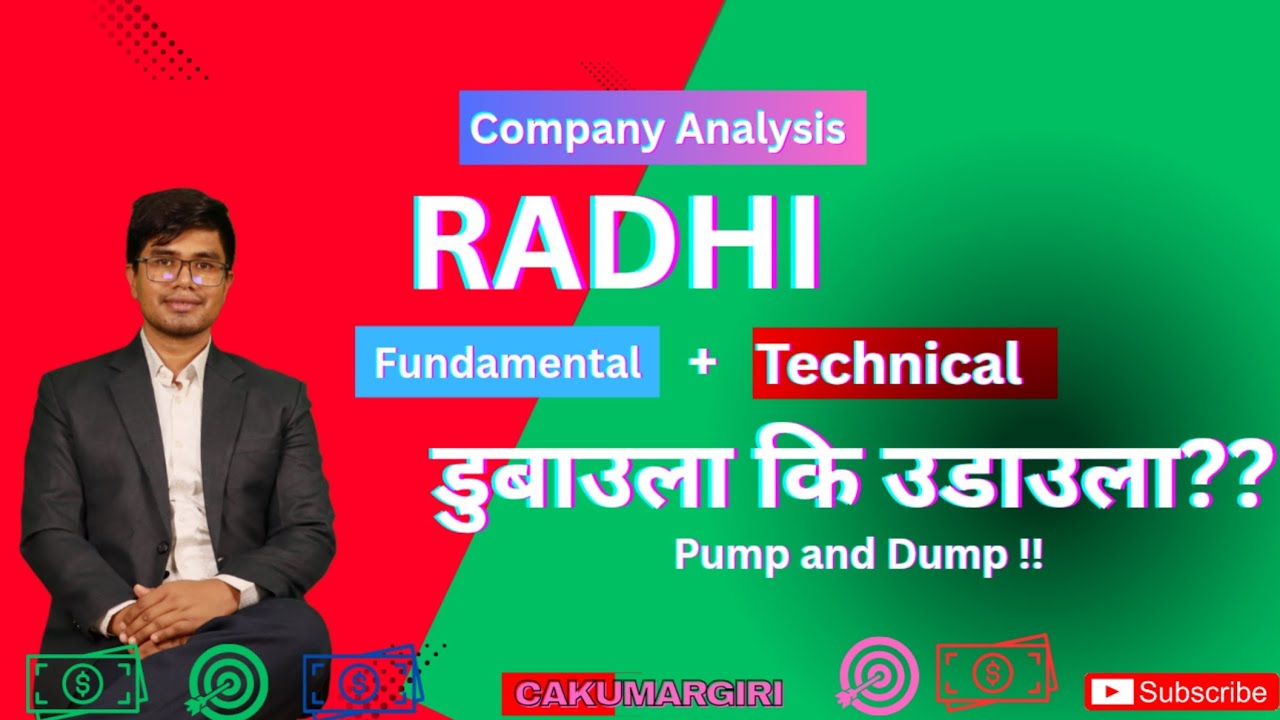 Company Analysis

RADHI

Fundamental + Technical

डुबाउला कि उडाउला??

Pump and Dump !!

CAKUMARGIRI

Subscribe